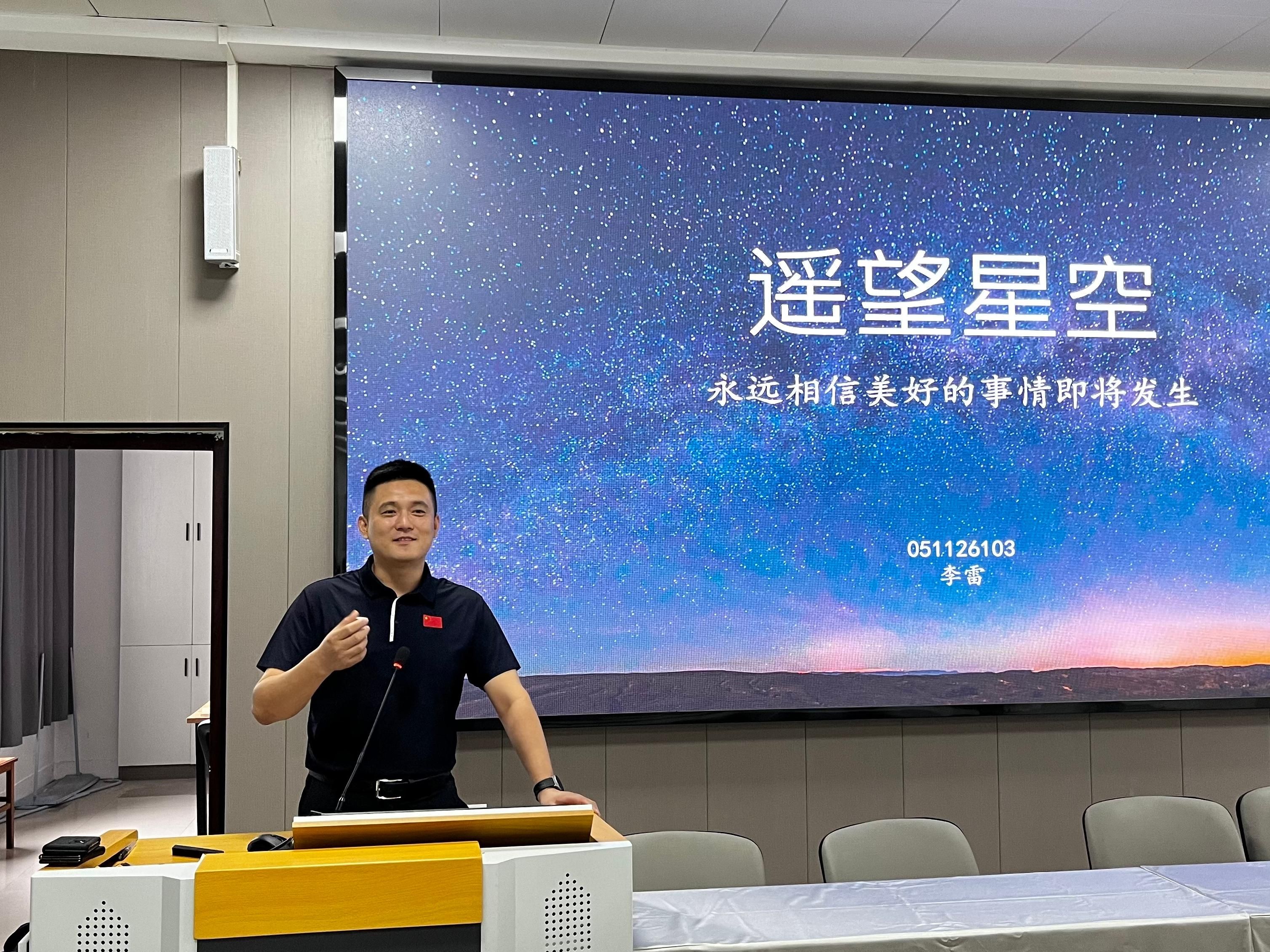 遥望星空

永远相信美好的事情即将发生

051126103
李雷